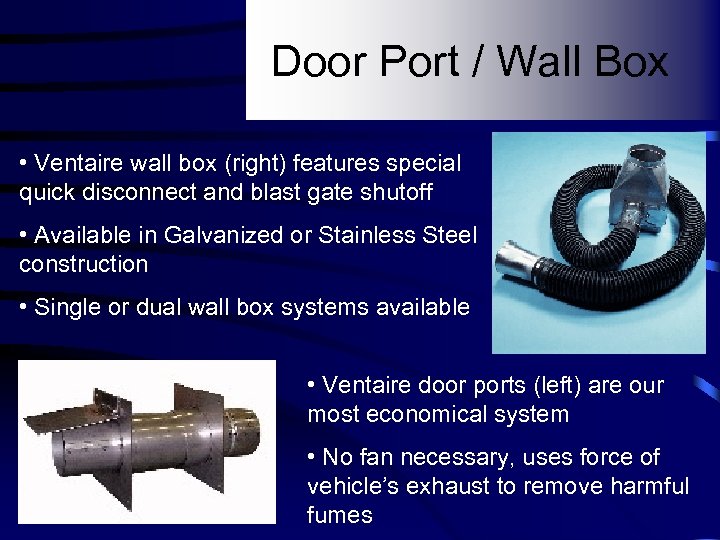 Door Port / Wall Box

• Ventaire wall box (right) features special quick disconnect and blast gate shutoff

• Available in Galvanized or Stainless Steel construction

• Single or dual wall box systems available

• Ventaire door ports (left) are our most economical system

• No fan necessary, uses force of vehicle's exhaust to remove harmful fumes